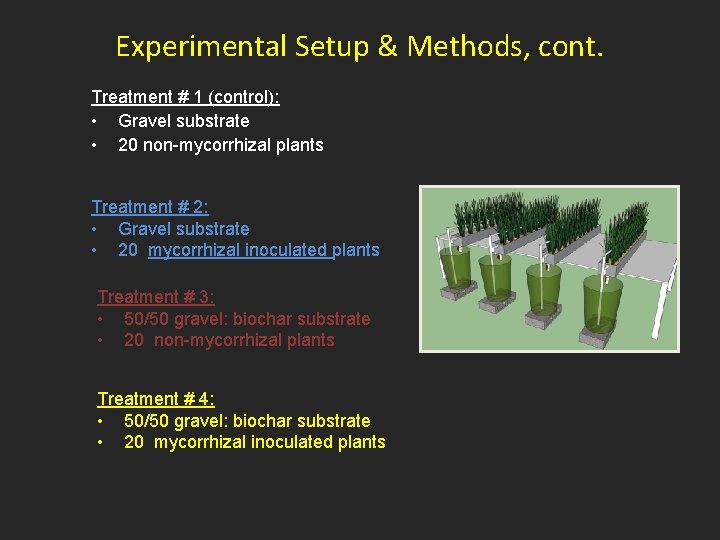 Experimental Setup & Methods, cont.

Treatment # 1 (control):
• Gravel substrate
• 20 non-mycorrhizal plants

Treatment # 2:
• Gravel substrate
• 20 mycorrhizal inoculated plants

Treatment # 3:
• 50/50 gravel: biochar substrate
• 20 non-mycorrhizal plants

Treatment # 4:
• 50/50 gravel: biochar substrate
• 20 mycorrhizal inoculated plants